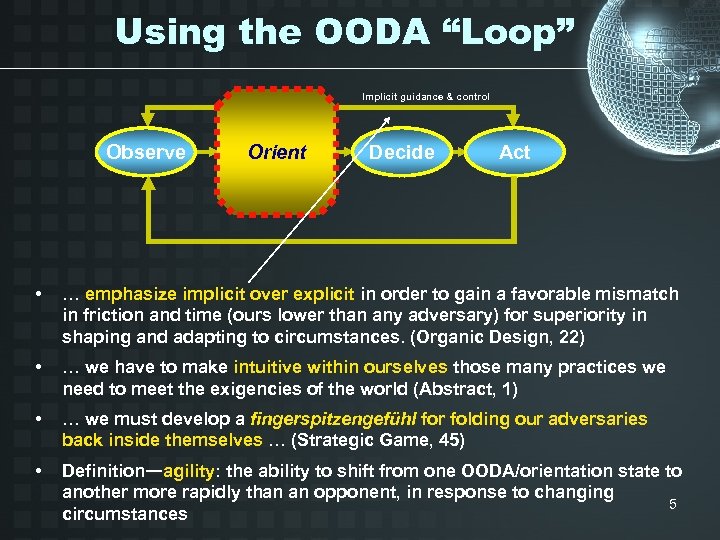 Using the OODA “Loop”

Implicit guidance & control

Observe

Orient

Decide

Act

• … emphasize implicit over explicit in order to gain a favorable mismatch in friction and time (ours lower than any adversary) for superiority in shaping and adapting to circumstances. (Organic Design, 22)

• … we have to make intuitive within ourselves those many practices we need to meet the exigencies of the world (Abstract, 1)

• … we must develop a fingerspitzengefühl for folding our adversaries back inside themselves … (Strategic Game, 45)

• Definition—agility: the ability to shift from one OODA/orientation state to another more rapidly than an opponent, in response to changing circumstances

5